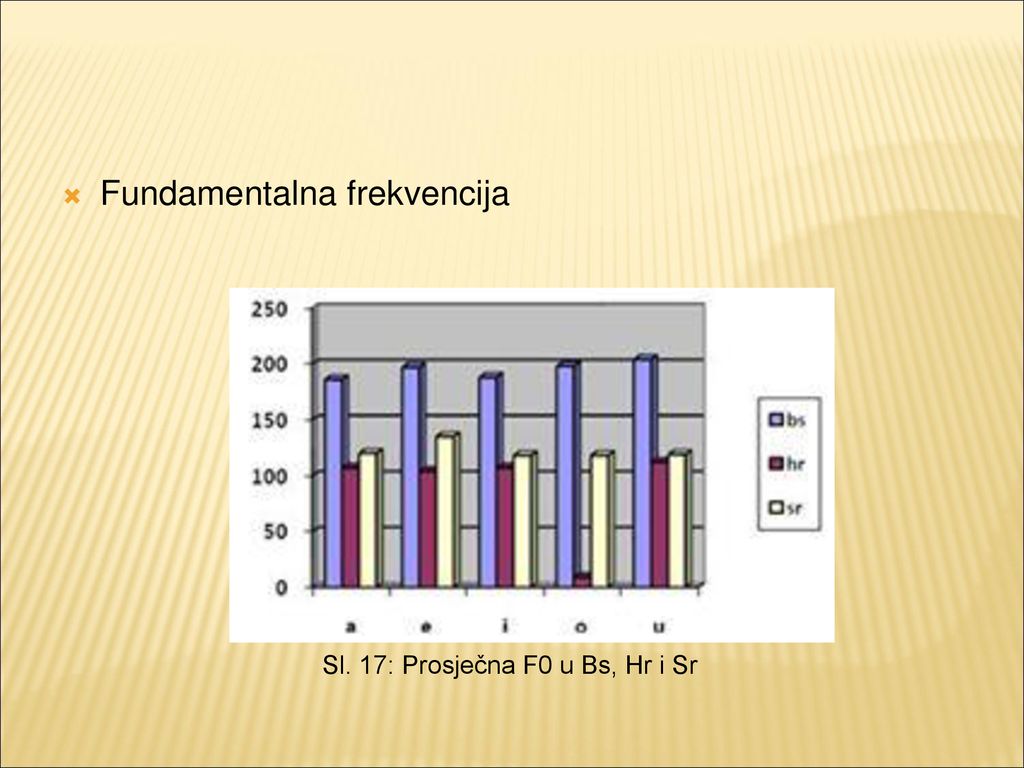 Fundamentalna frekvencija

250
200
150
100
50
0

a e i o u

bs
hr
sr

Sl. 17: Prosječna F0 u Bs, Hr i Sr